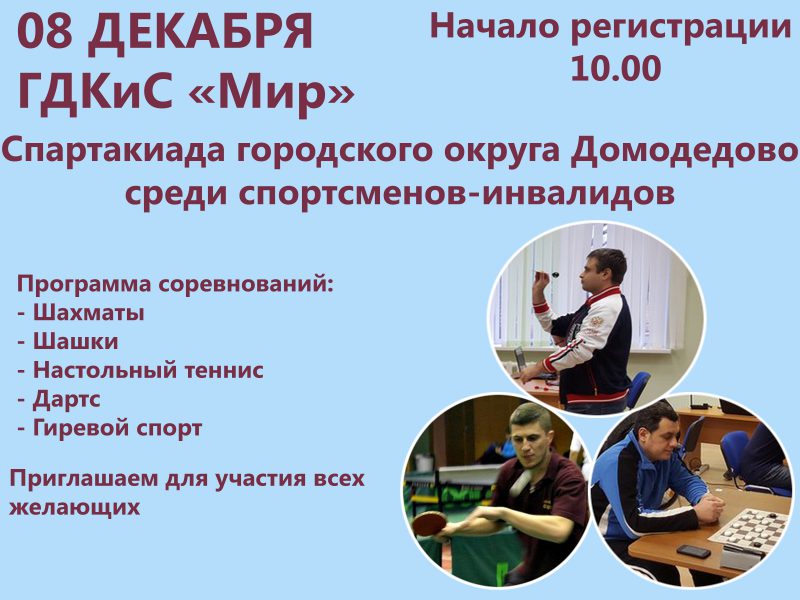 08 ДЕКАБРЯ
ГДКиС «Мир»

Начало регистрации
10.00

Спартакиада городского округа Домодедово среди спортсменов-инвалидов

Программа соревнований:
- Шахматы
- Шашки
- Настольный теннис
- Дартс
- Гиревой спорт

Приглашаем для участия всех желающих